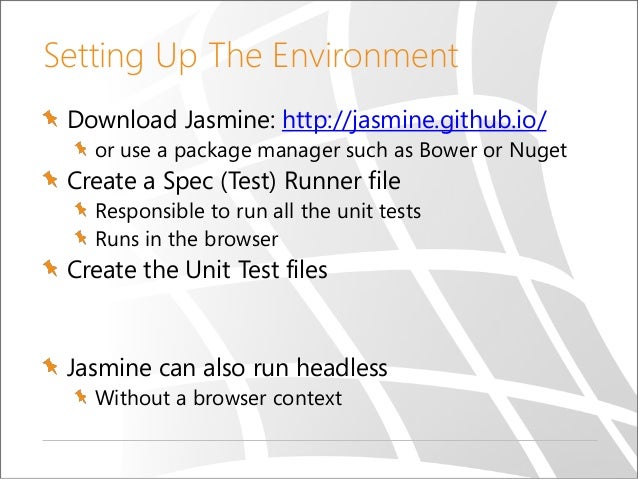 Setting Up The Environment

Download Jasmine: http://jasmine.github.io/

or use a package manager such as Bower or Nuget

Create a Spec (Test) Runner file

Responsible to run all the unit tests

Runs in the browser

Create the Unit Test files

Jasmine can also run headless

Without a browser context